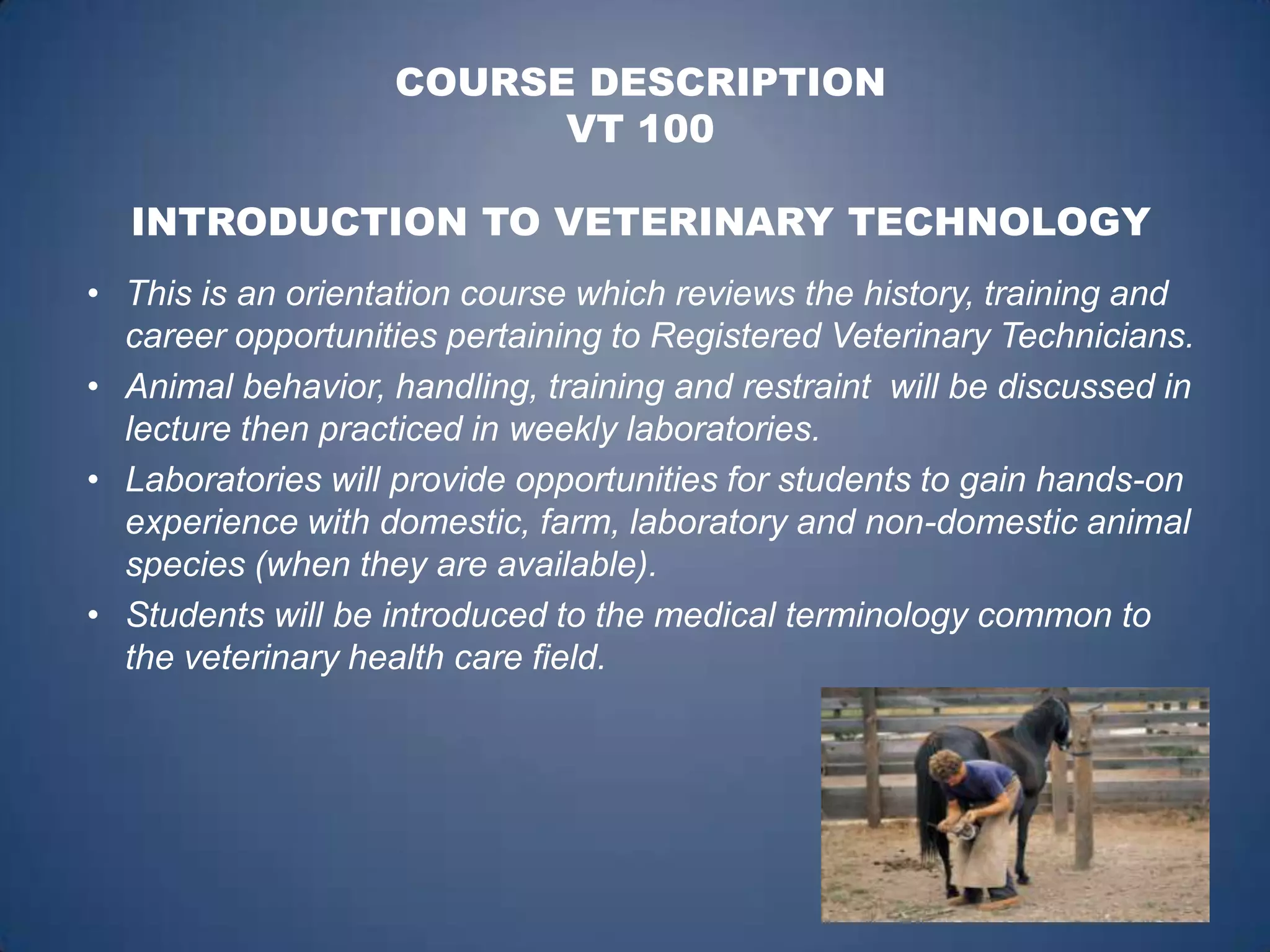 COURSE DESCRIPTION
VT 100

INTRODUCTION TO VETERINARY TECHNOLOGY

• This is an orientation course which reviews the history, training and career opportunities pertaining to Registered Veterinary Technicians.
• Animal behavior, handling, training and restraint will be discussed in lecture then practiced in weekly laboratories.
• Laboratories will provide opportunities for students to gain hands-on experience with domestic, farm, laboratory and non-domestic animal species (when they are available).
• Students will be introduced to the medical terminology common to the veterinary health care field.